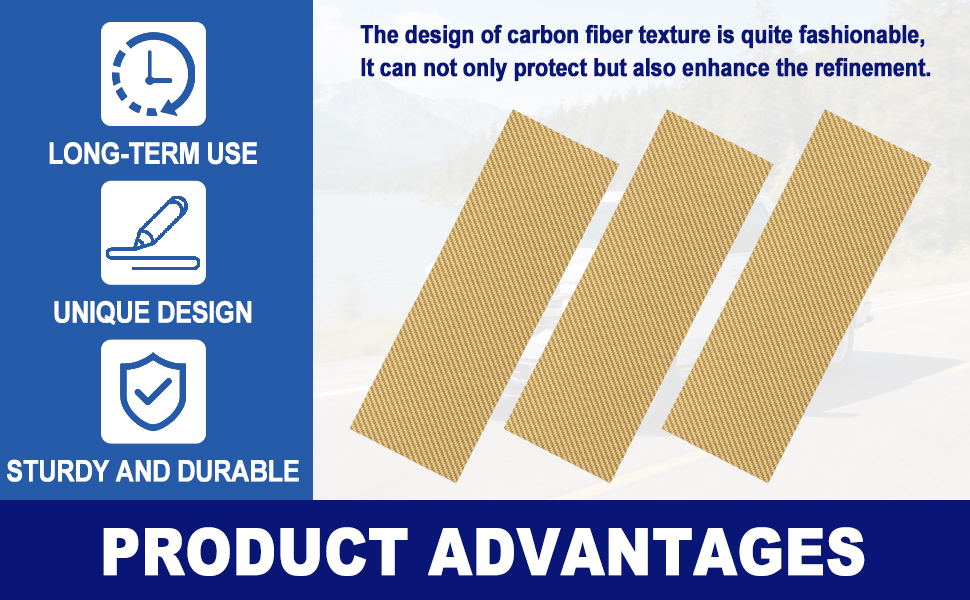 LONG-TERM USE

UNIQUE DESIGN

STURDY AND DURABLE

The design of carbon fiber texture is quite fashionable, It can not only protect but also enhance the refinement.

PRODUCT ADVANTAGES